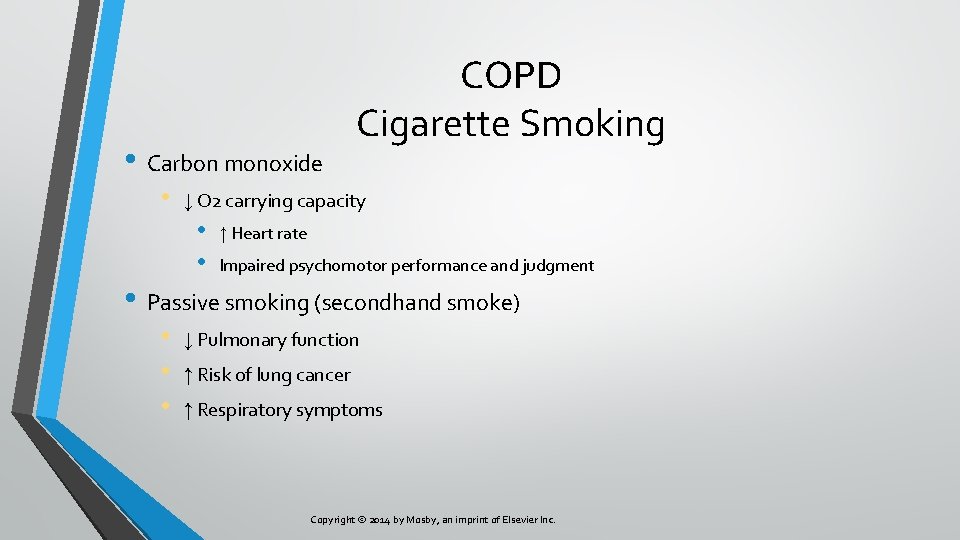 COPD
Cigarette Smoking

• Carbon monoxide
  • ↓ O2 carrying capacity
    • ↑ Heart rate
    • Impaired psychomotor performance and judgment
• Passive smoking (secondhand smoke)
  • ↓ Pulmonary function
  • ↑ Risk of lung cancer
  • ↑ Respiratory symptoms

Copyright © 2014 by Mosby, an imprint of Elsevier Inc.